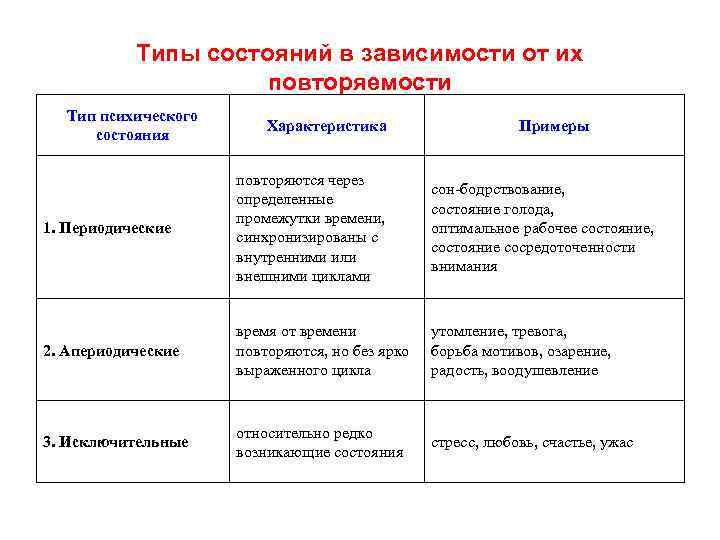 Типы состояний в зависимости от их повторяемости

| Тип психического состояния | Характеристика | Примеры |
|---|---|---|
| 1. Периодические | повторяются через определенные промежутки времени, синхронизированы с внутренними или внешними циклами | сон-бодрствование, состояние голода, оптимальное рабочее состояние, состояние сосредоточенности внимания |
| 2. Апериодические | время от времени повторяются, но без ярко выраженного цикла | утомление, тревога, борьба мотивов, озарение, радость, воодушевление |
| 3. Исключительные | относительно редко возникающие состояния | стресс, любовь, счастье, ужас |